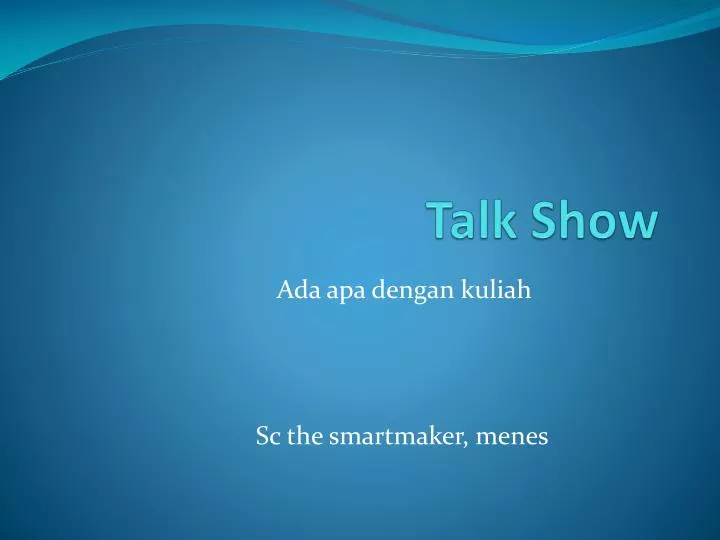 Talk Show

Ada apa dengan kuliah

Sc the smartmaker, menes